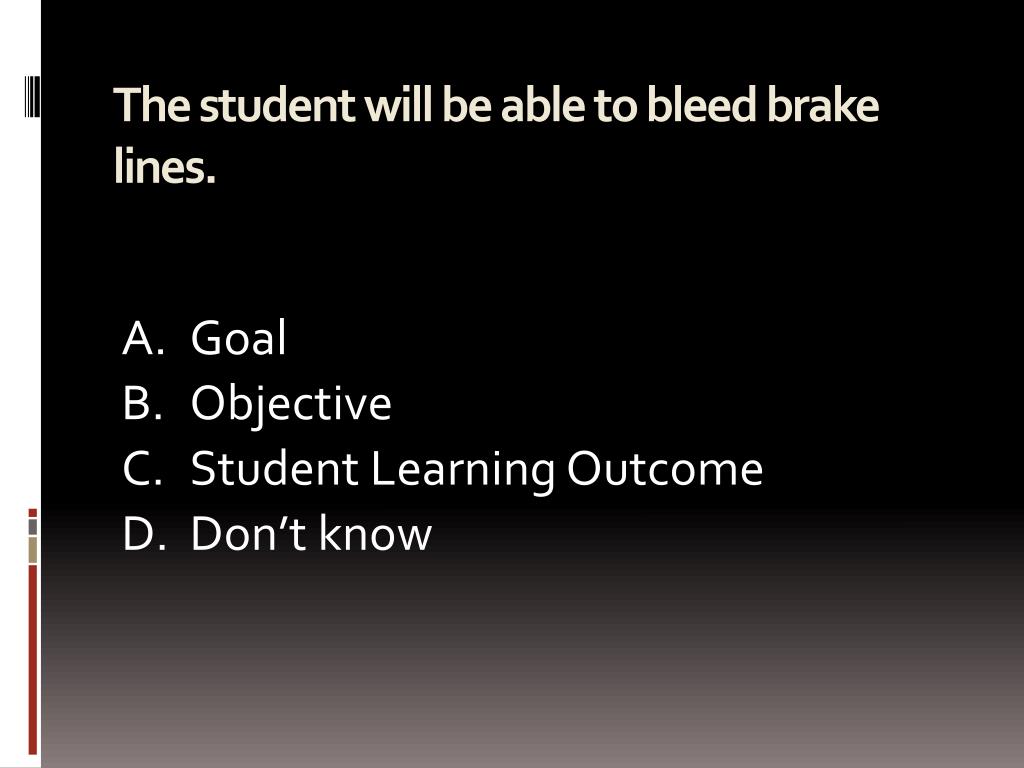 The student will be able to bleed brake lines.

A. Goal
B. Objective
C. Student Learning Outcome
D. Don’t know